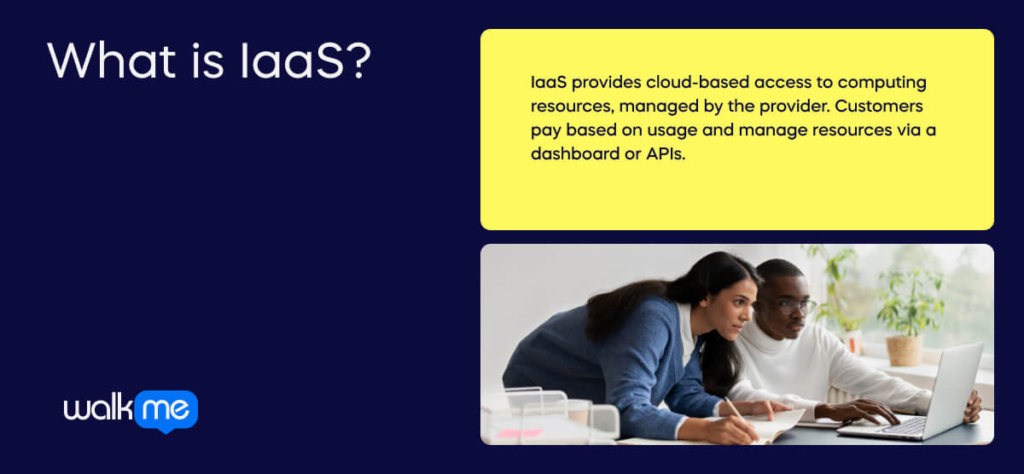 What is IaaS?

IaaS provides cloud-based access to computing resources, managed by the provider. Customers pay based on usage and manage resources via a dashboard or APIs.

walk me